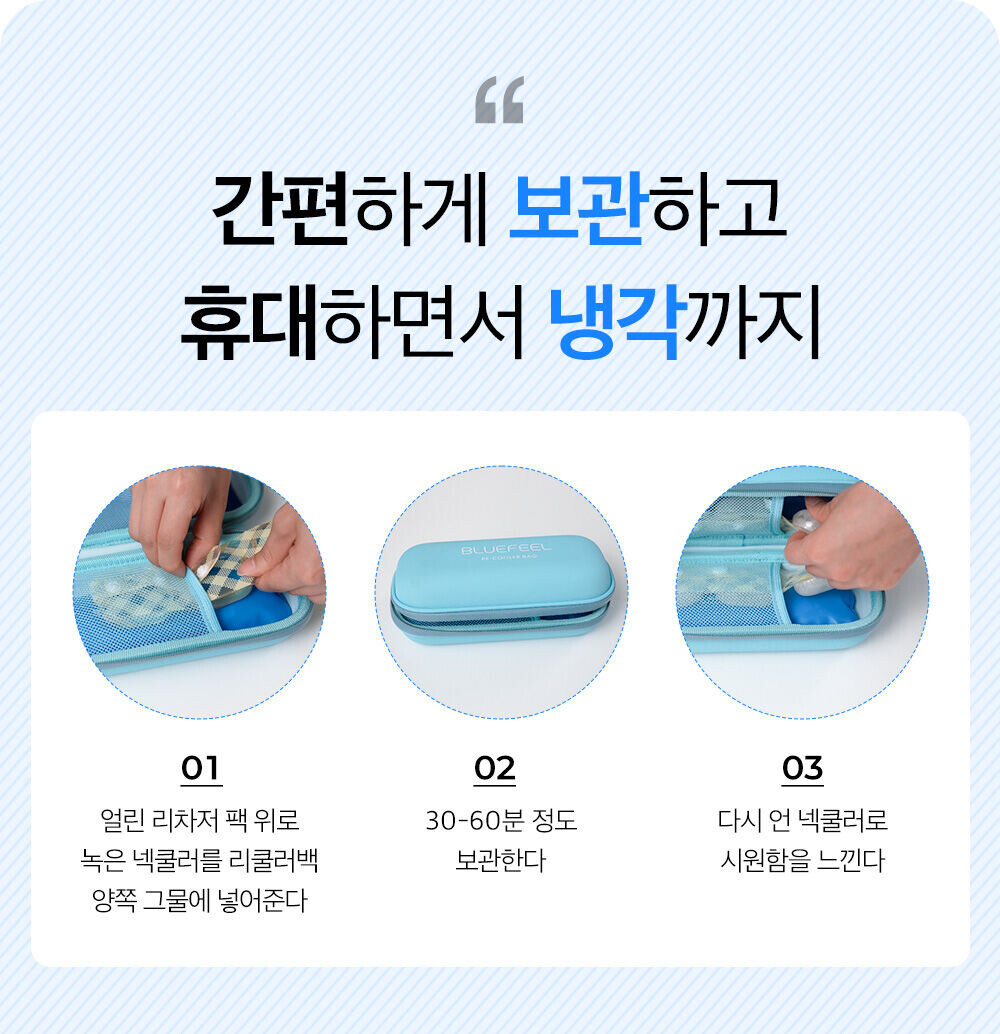 “

간편하게 보관하고
휴대하면서 냉각까지

BLUEFEEL
RE-COOLER BAG

01
얼린 리차저 팩 위로
녹은 넥쿨러를 리쿨러백
양쪽 그물에 넣어준다

02
30-60분 정도
보관한다

03
다시 언 넥쿨러로
시원함을 느낀다